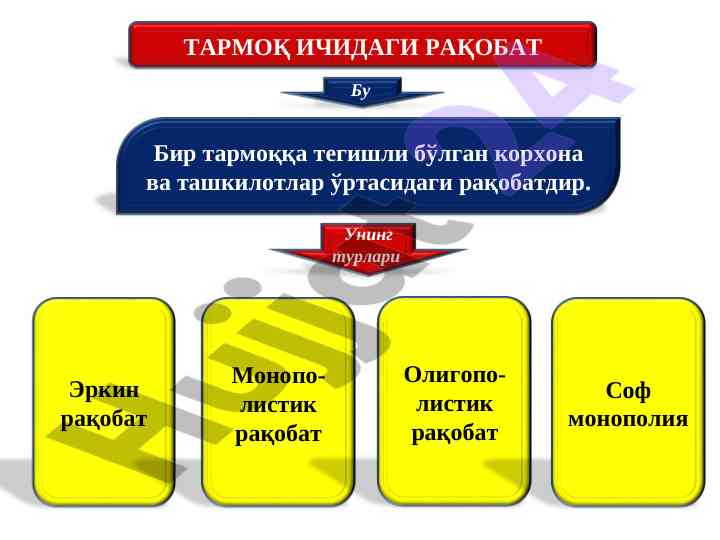 ТАРМОҚ ИЧИДАГИ РАҚОБАТ

Бу

Бир тармоққа тегишли бўлган корхона ва ташкилотлар ўртасидаги рақобатдир.

Унинг турлари

Эркин рақобат

Монополистик рақобат

Олигополистик рақобат

Соф монополия

Hujjat24